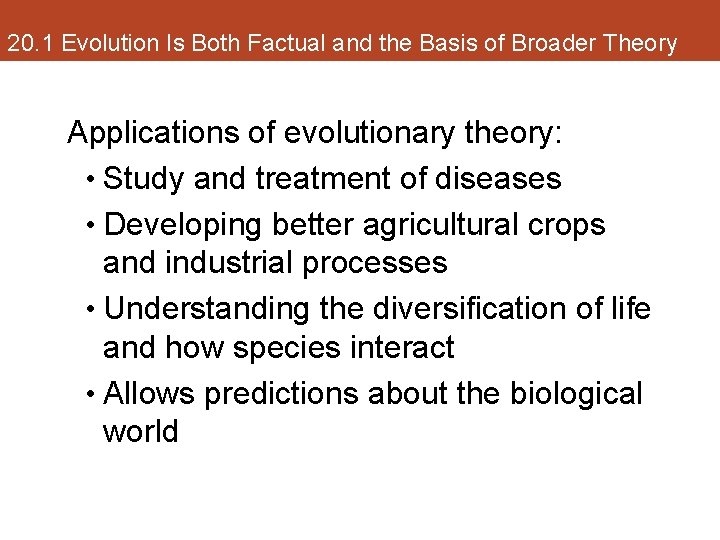 20.1 Evolution Is Both Factual and the Basis of Broader Theory

Applications of evolutionary theory:

• Study and treatment of diseases
• Developing better agricultural crops and industrial processes
• Understanding the diversification of life and how species interact
• Allows predictions about the biological world